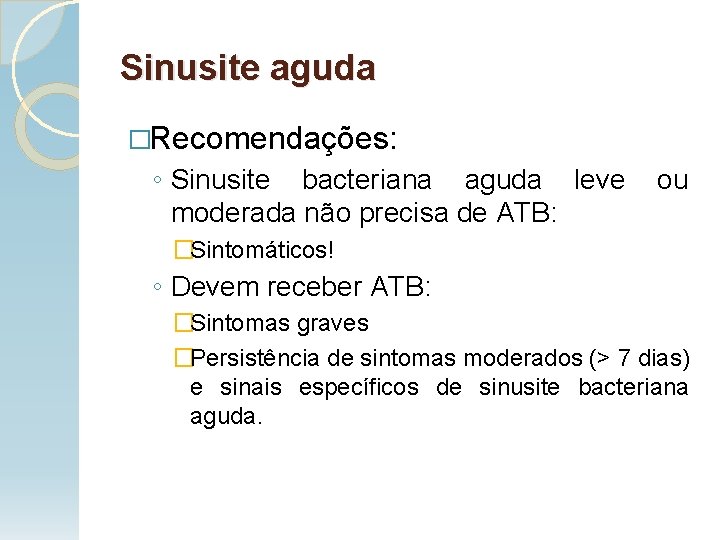 Sinusite aguda

□Recomendações:

◦ Sinusite bacteriana aguda leve ou moderada não precisa de ATB:

□Sintomáticos!

◦ Devem receber ATB:

□Sintomas graves

□Persistência de sintomas moderados (> 7 dias) e sinais específicos de sinusite bacteriana aguda.